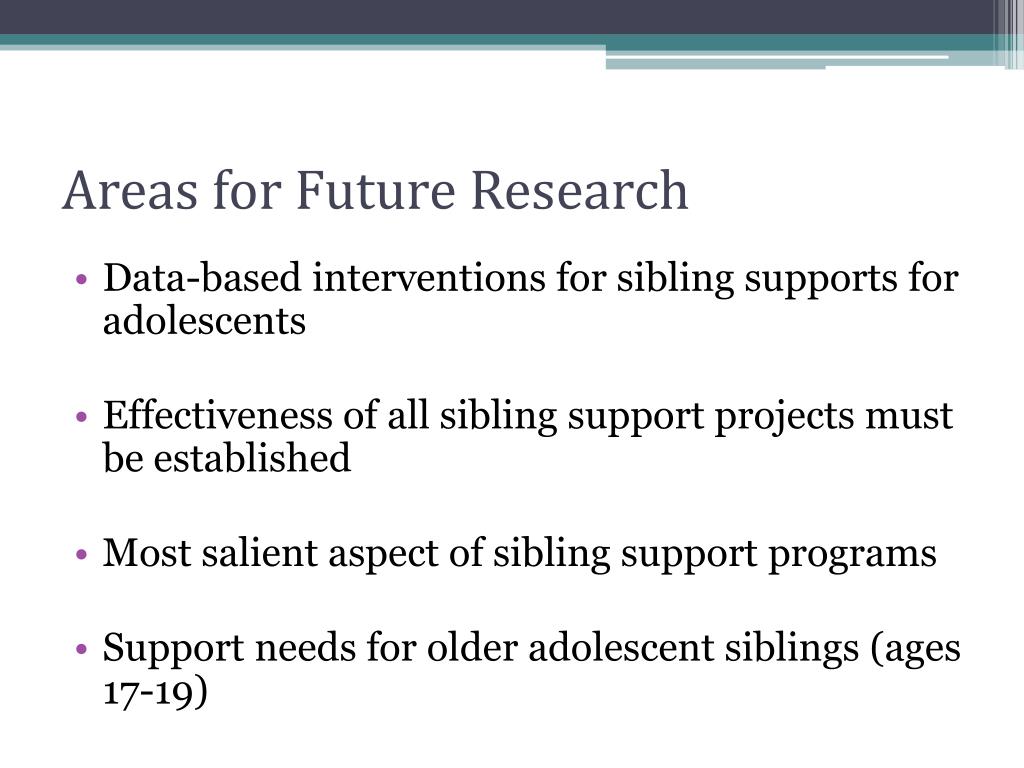 Areas for Future Research

• Data-based interventions for sibling supports for adolescents

• Effectiveness of all sibling support projects must be established

• Most salient aspect of sibling support programs

• Support needs for older adolescent siblings (ages 17-19)